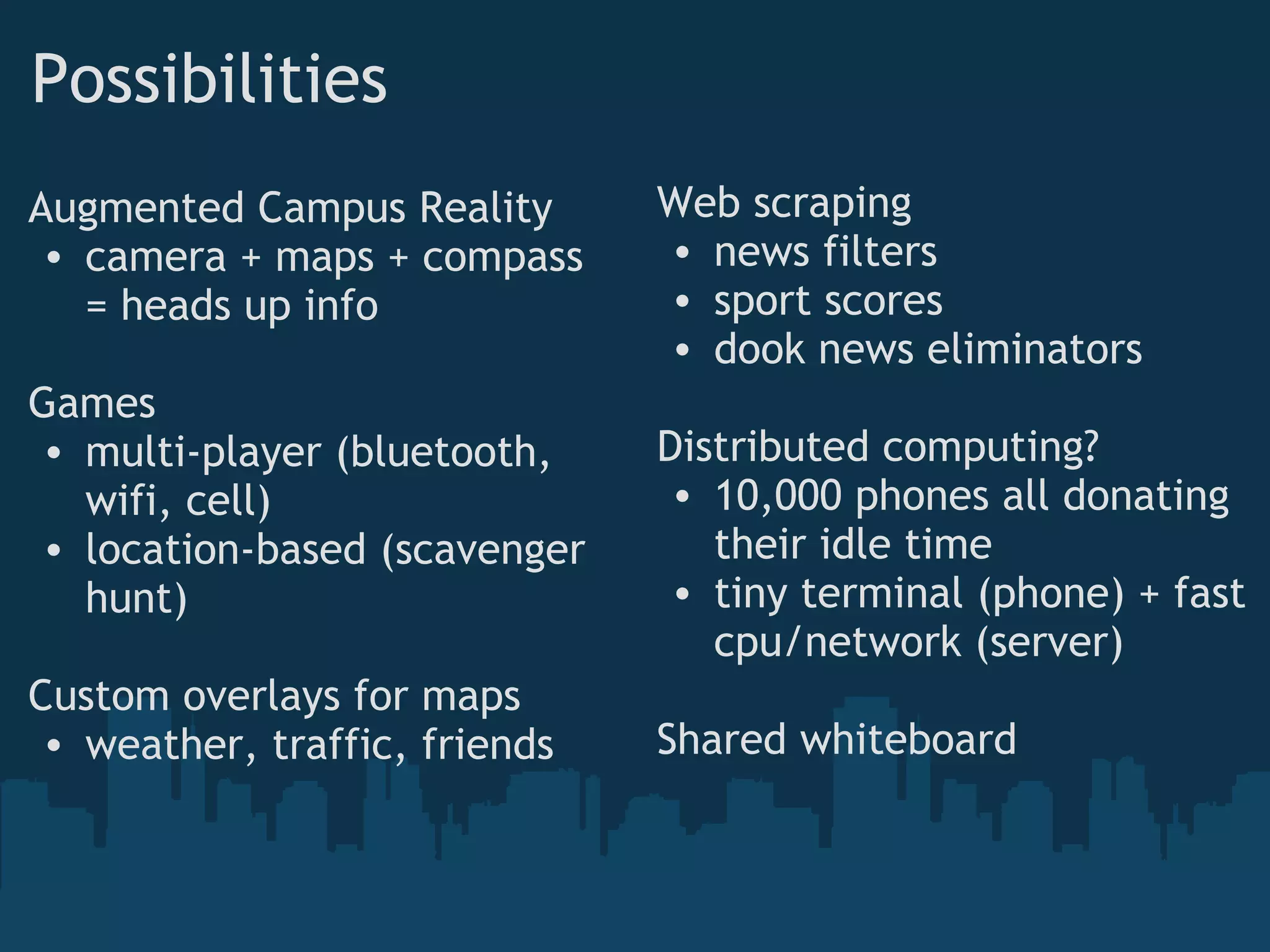 Possibilities

Augmented Campus Reality
• camera + maps + compass = heads up info

Games
• multi-player (bluetooth, wifi, cell)
• location-based (scavenger hunt)

Custom overlays for maps
• weather, traffic, friends

Web scraping
• news filters
• sport scores
• dook news eliminators

Distributed computing?
• 10,000 phones all donating their idle time
• tiny terminal (phone) + fast cpu/network (server)

Shared whiteboard